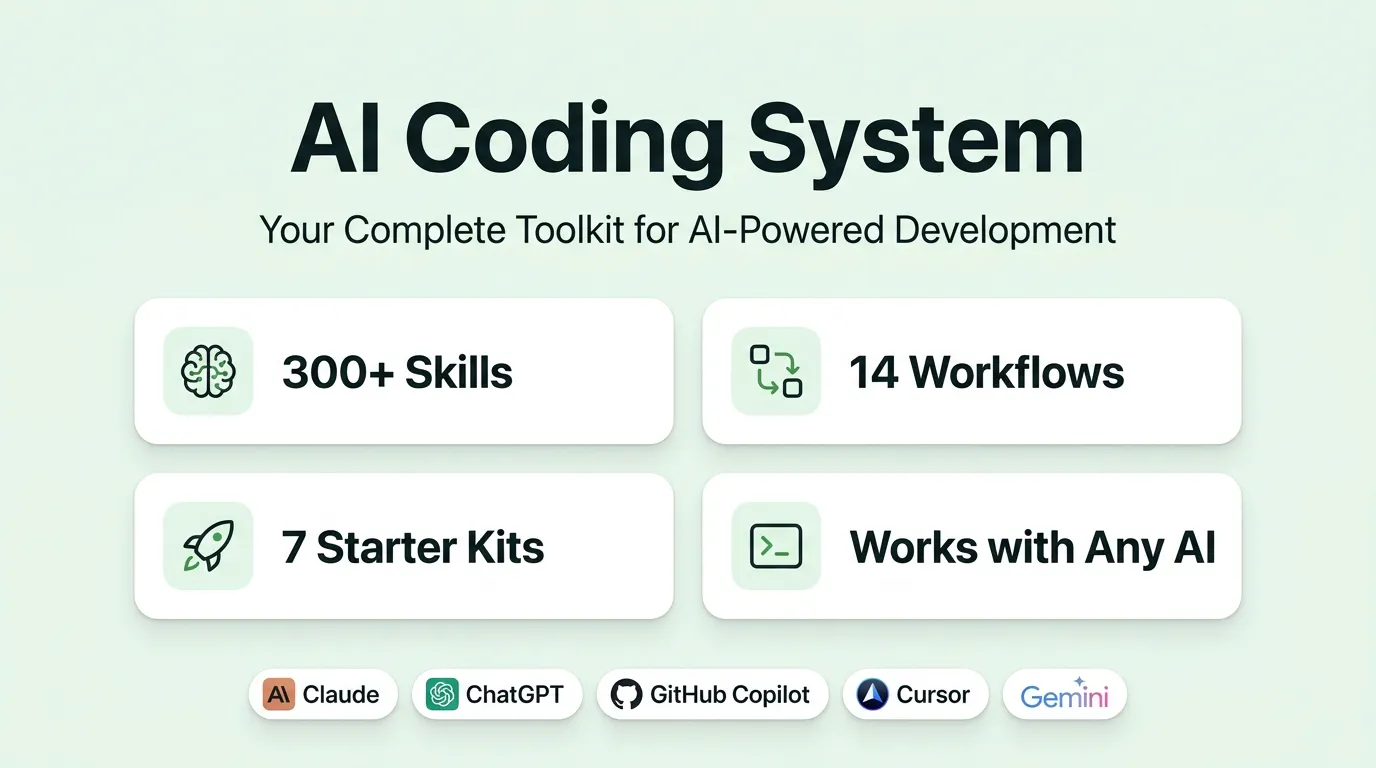 AI Coding System

Your Complete Toolkit for AI-Powered Development

300+ Skills

14 Workflows

7 Starter Kits

Works with Any AI

Claude ChatGPT GitHub Copilot Cursor Gemini